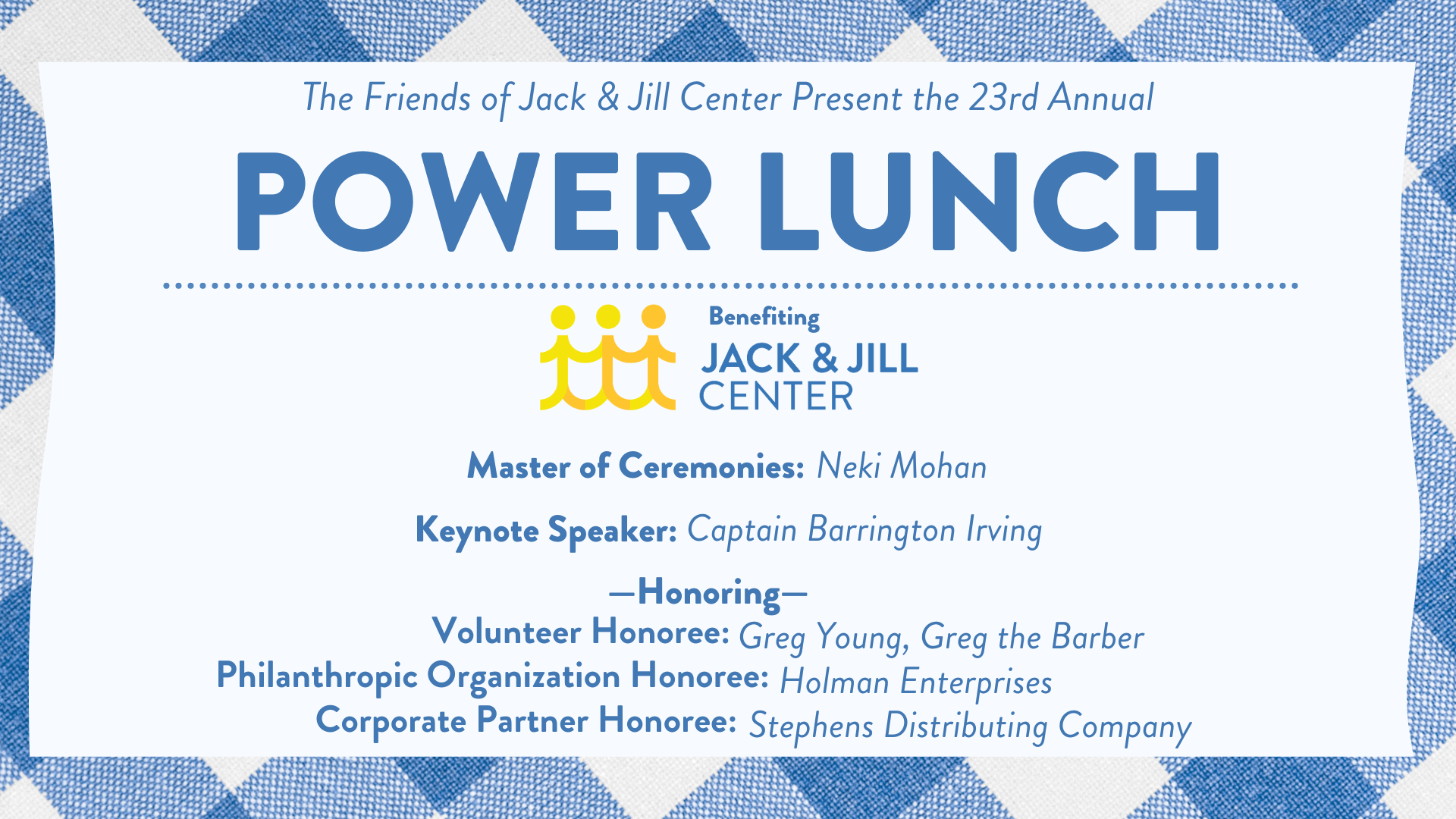 The Friends of Jack & Jill Center Present the 23rd Annual

POWER LUNCH

Benefiting
JACK & JILL
CENTER

Master of Ceremonies: Neki Mohan

Keynote Speaker: Captain Barrington Irving

—Honoring—
Volunteer Honoree: Greg Young, Greg the Barber
Philanthropic Organization Honoree: Holman Enterprises
Corporate Partner Honoree: Stephens Distributing Company